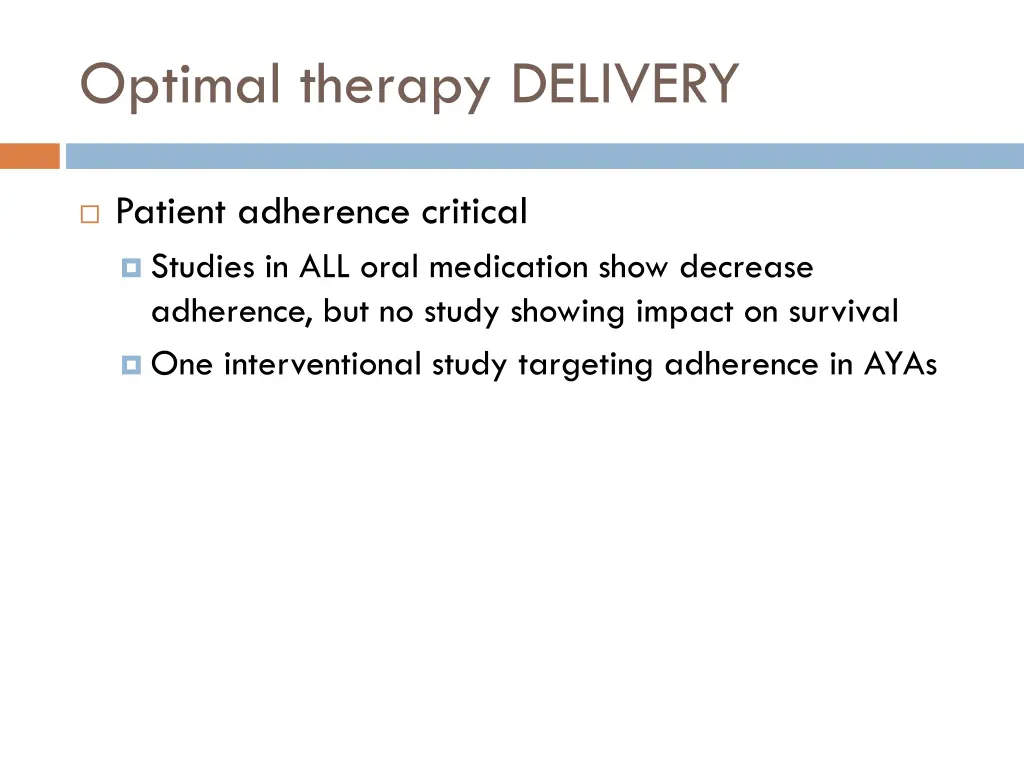 Optimal therapy DELIVERY

Patient adherence critical

Studies in ALL oral medication show decrease adherence, but no study showing impact on survival

One interventional study targeting adherence in AYAs